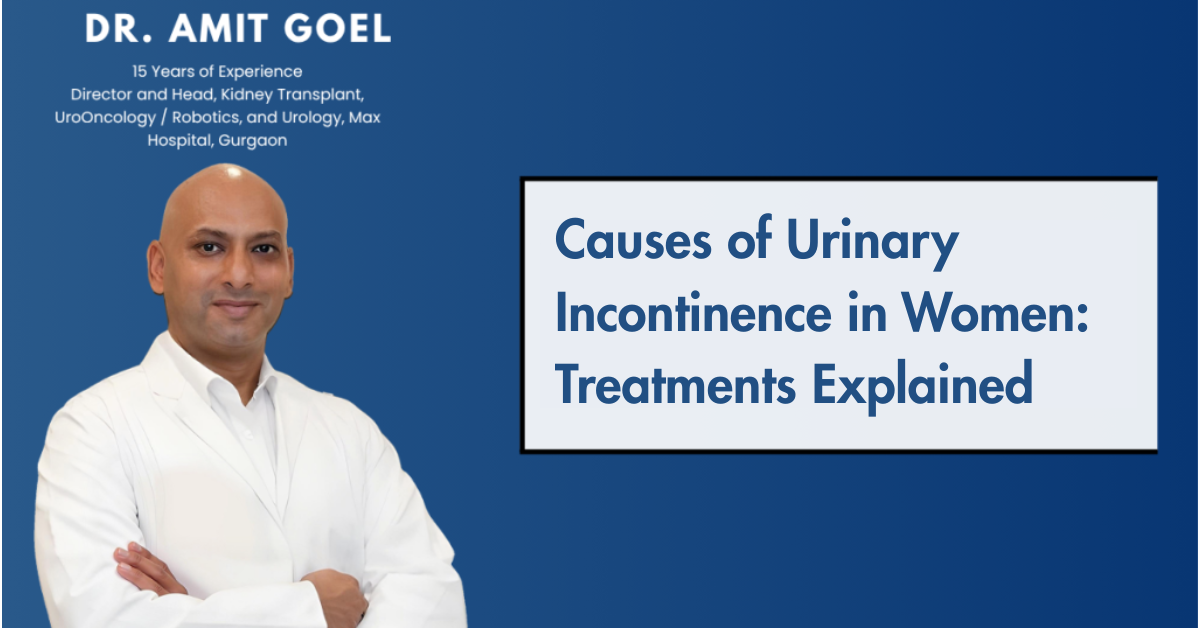 DR. AMIT GOEL

15 Years of Experience
Director and Head, Kidney Transplant, UroOncology / Robotics, and Urology, Max Hospital, Gurgaon

Causes of Urinary Incontinence in Women: Treatments Explained